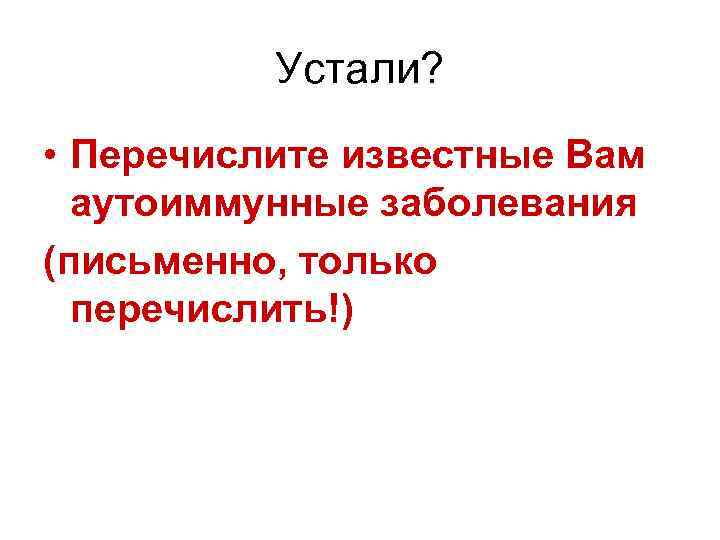 Устали?

• Перечислите известные Вам аутоиммунные заболевания

(письменно, только перечислить!)